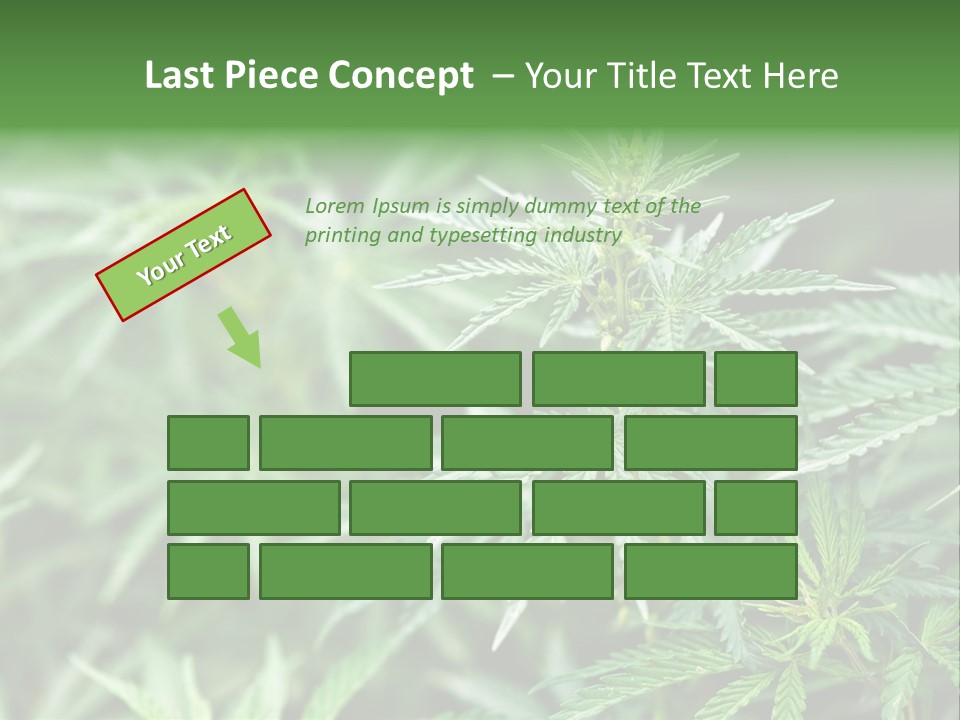 Last Piece Concept – Your Title Text Here

Your Text

Lorem Ipsum is simply dummy text of the printing and typesetting industry